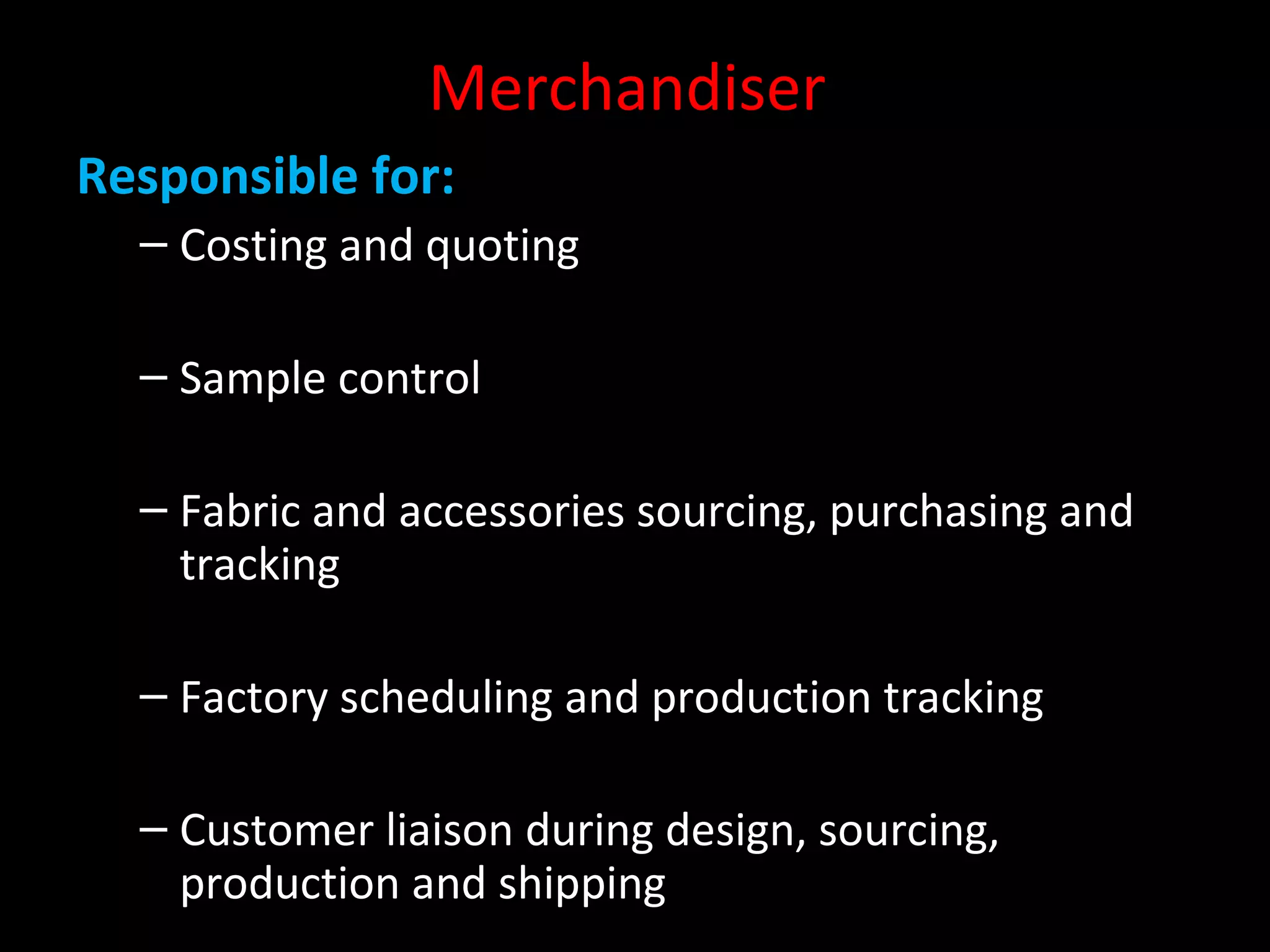 Merchandiser

Responsible for:

– Costing and quoting

– Sample control

– Fabric and accessories sourcing, purchasing and tracking

– Factory scheduling and production tracking

– Customer liaison during design, sourcing, production and shipping